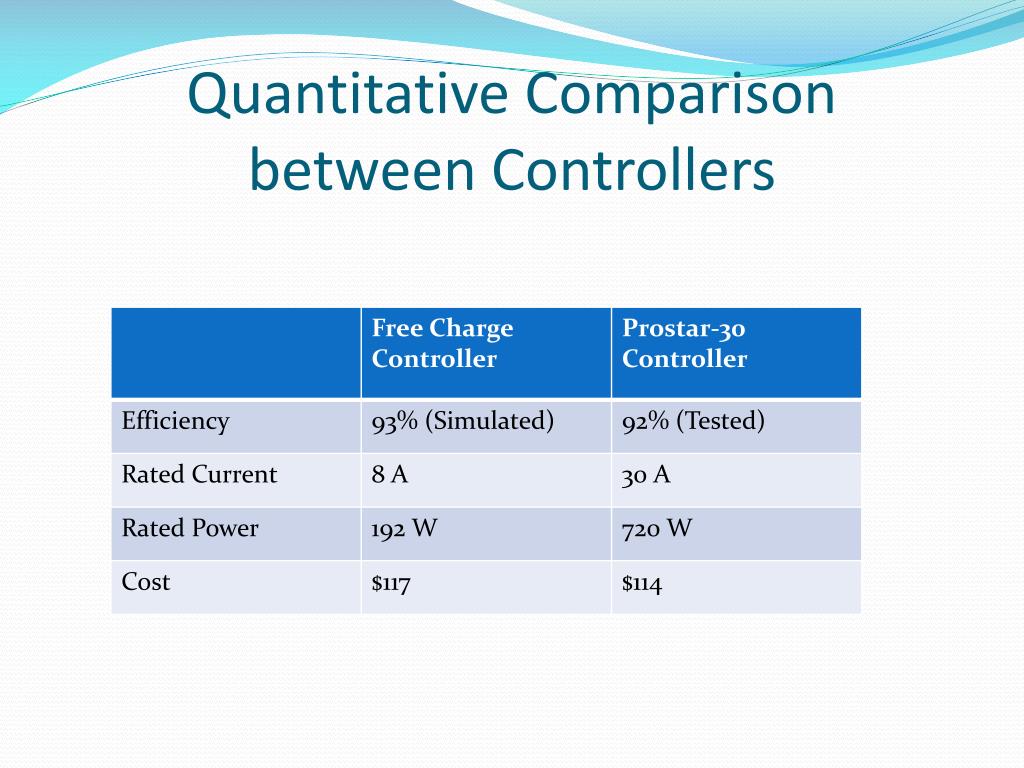 Quantitative Comparison between Controllers

| | Free Charge Controller | Prostar-30 Controller |
|---|---|---|
| Efficiency | 93% (Simulated) | 92% (Tested) |
| Rated Current | 8 A | 30 A |
| Rated Power | 192 W | 720 W |
| Cost | \$117 | \$114 |